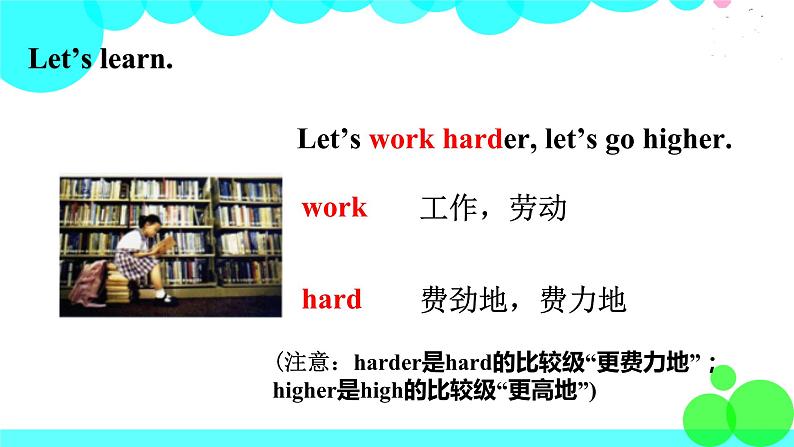 Let’s learn.

Let’s work harder, let’s go higher.

work 工作，劳动

hard 费劲地，费力地

（注意：harder是hard的比较级“更费力地”；higher是high的比较级“更高地”）